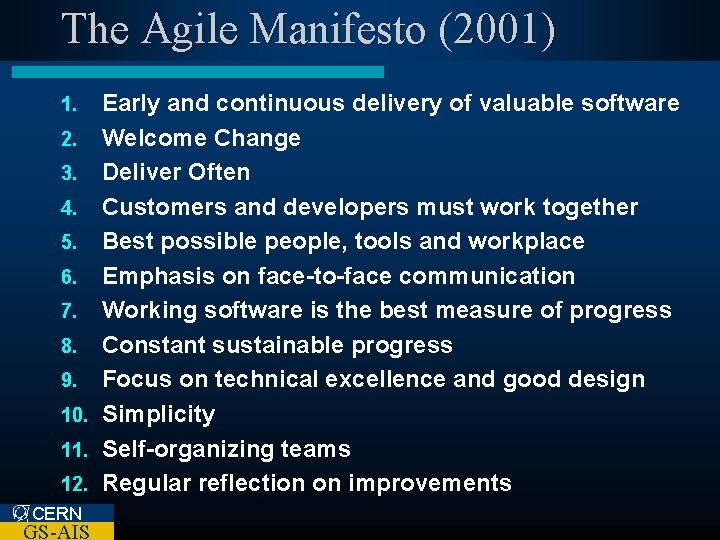 The Agile Manifesto (2001)

1. Early and continuous delivery of valuable software
2. Welcome Change
3. Deliver Often
4. Customers and developers must work together
5. Best possible people, tools and workplace
6. Emphasis on face-to-face communication
7. Working software is the best measure of progress
8. Constant sustainable progress
9. Focus on technical excellence and good design
10. Simplicity
11. Self-organizing teams
12. Regular reflection on improvements

CERN
GS-AIS